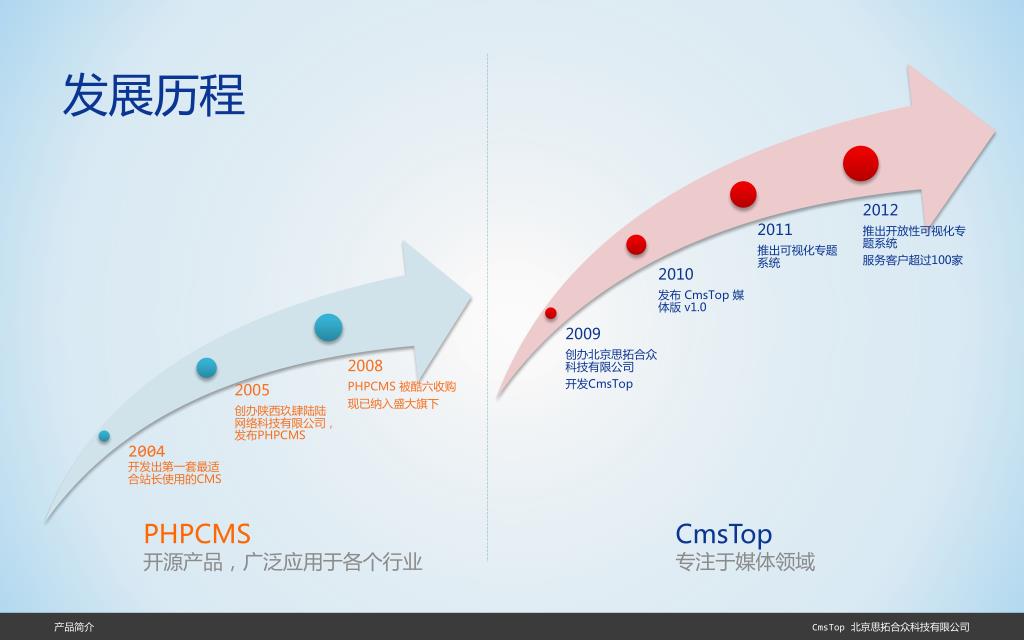 发展历程

2004
开发出第一套最适合站长使用的CMS

2005
创办陕西玖肆陆陆网络科技有限公司，发布PHPCMS

2008
PHPCMS 被酷六收购
现已纳入盛大旗下

PHPCMS
开源产品，广泛应用于各个行业

2009
创办北京思拓合众科技有限公司
开发CmsTop

2010
发布 CmsTop 媒体版 v1.0

2011
推出可视化专题系统

2012
推出开放性可视化专题系统
服务客户超过100家

CmsTop
专注于媒体领域

产品简介

CmsTop 北京思拓合众科技有限公司